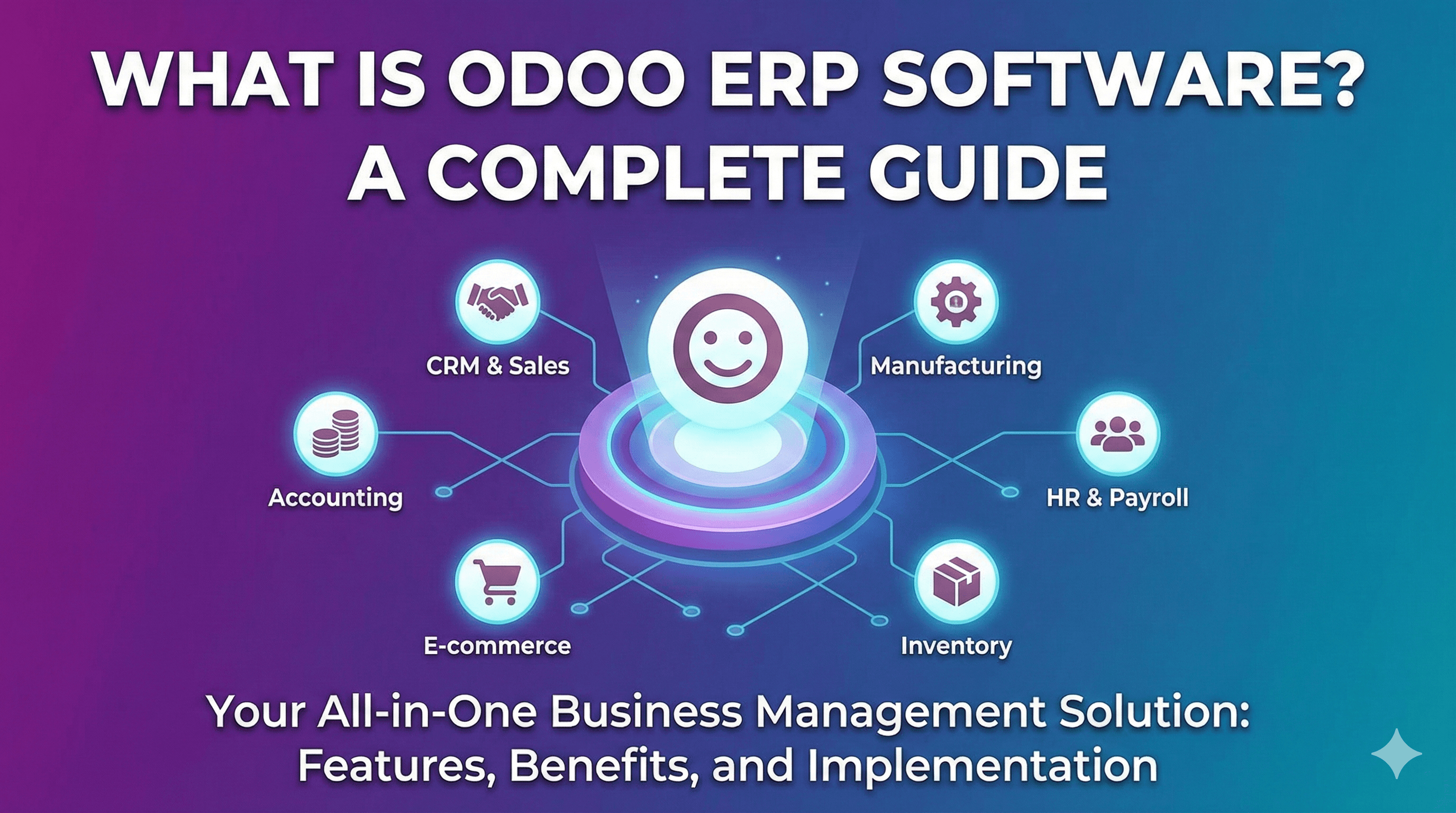 WHAT IS ODOO ERP SOFTWARE? A COMPLETE GUIDE

CRM & Sales

Manufacturing

Accounting

HR & Payroll

E-commerce

Inventory

Your All-in-One Business Management Solution: Features, Benefits, and Implementation